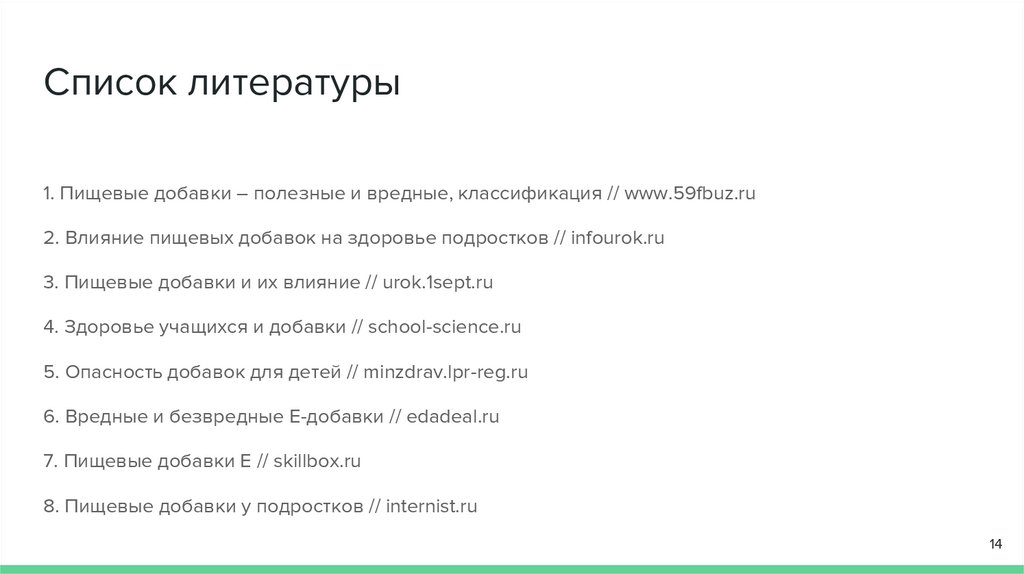 Список литературы

1. Пищевые добавки – полезные и вредные, классификация // www.59fbuz.ru

2. Влияние пищевых добавок на здоровье подростков // infourok.ru

3. Пищевые добавки и их влияние // urok.1sept.ru

4. Здоровье учащихся и добавки // school-science.ru

5. Опасность добавок для детей // minzdrav.lpr-reg.ru

6. Вредные и безвредные Е-добавки // edadeal.ru

7. Пищевые добавки Е // skillbox.ru

8. Пищевые добавки у подростков // internist.ru

14